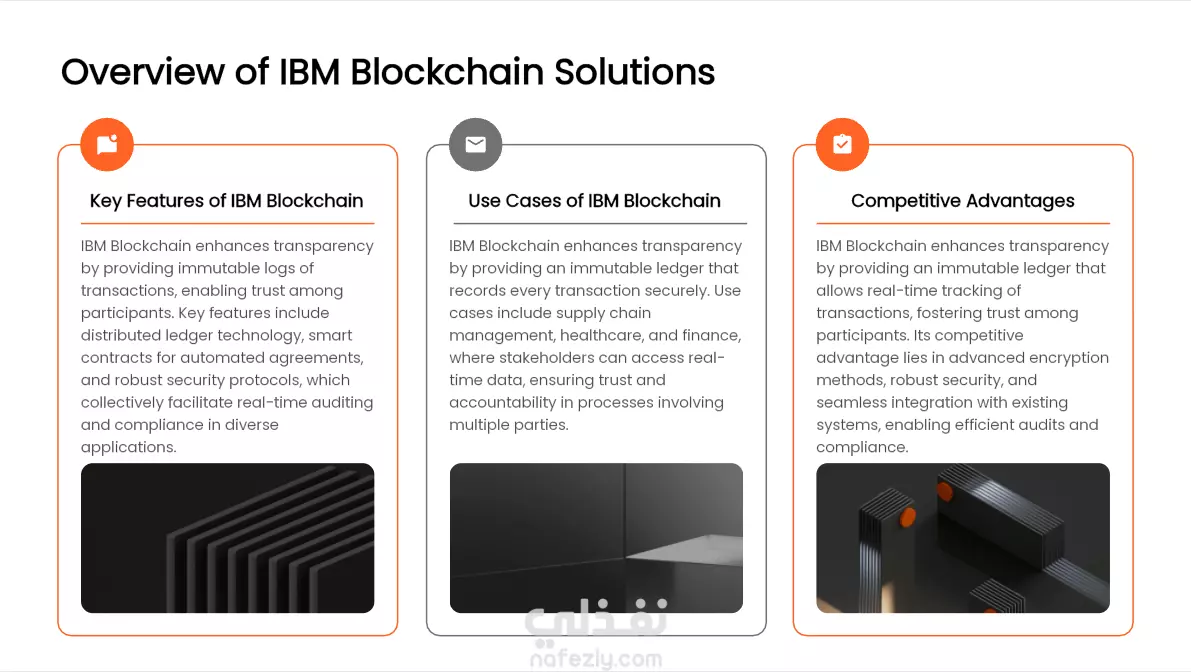 Overview of IBM Blockchain Solutions

Key Features of IBM Blockchain

IBM Blockchain enhances transparency by providing immutable logs of transactions, enabling trust among participants. Key features include distributed ledger technology, smart contracts for automated agreements, and robust security protocols, which collectively facilitate real-time auditing and compliance in diverse applications.

Use Cases of IBM Blockchain

IBM Blockchain enhances transparency by providing an immutable ledger that records every transaction securely. Use cases include supply chain management, healthcare, and finance, where stakeholders can access real-time data, ensuring trust and accountability in processes involving multiple parties.

Competitive Advantages

IBM Blockchain enhances transparency by providing an immutable ledger that allows real-time tracking of transactions, fostering trust among participants. Its competitive advantage lies in advanced encryption methods, robust security, and seamless integration with existing systems, enabling efficient audits and compliance.

نفذلي
nafezly.com